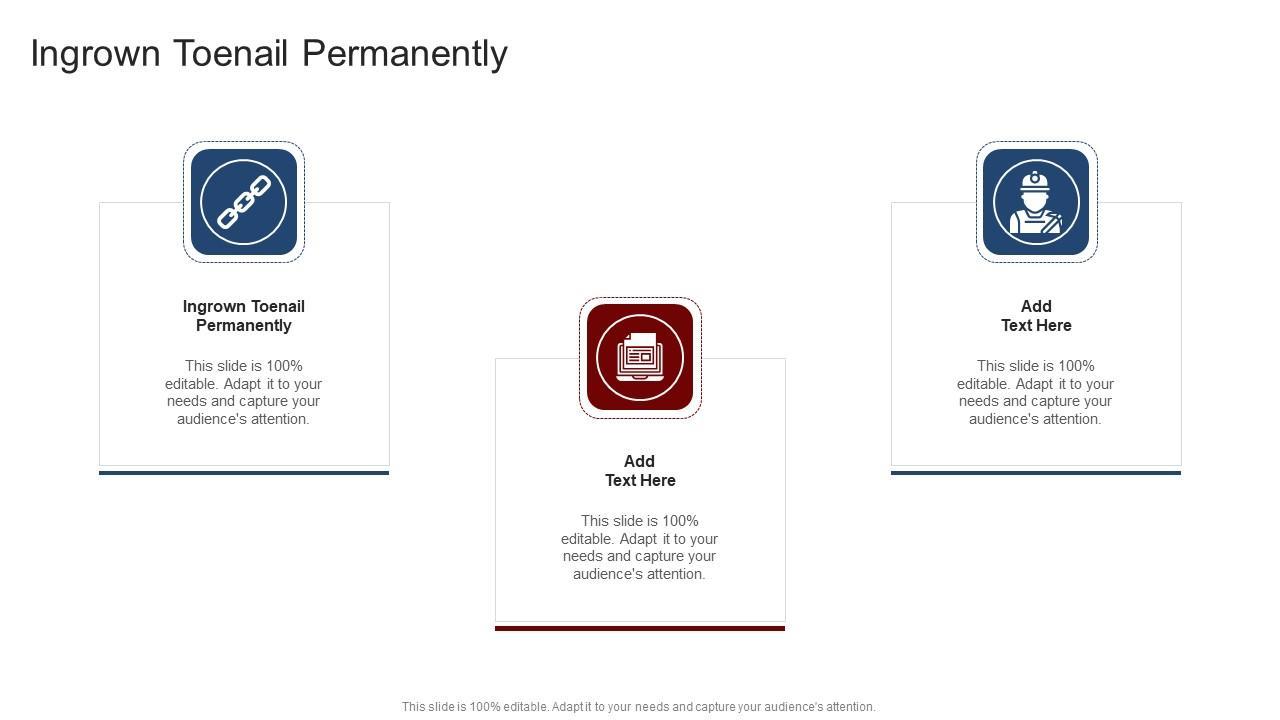 Ingrown Toenail Permanently

Ingrown Toenail Permanently

This slide is 100% editable. Adapt it to your needs and capture your audience's attention.

Add Text Here

This slide is 100% editable. Adapt it to your needs and capture your audience's attention.

Add Text Here

This slide is 100% editable. Adapt it to your needs and capture your audience's attention.

This slide is 100% editable. Adapt it to your needs and capture your audience's attention.